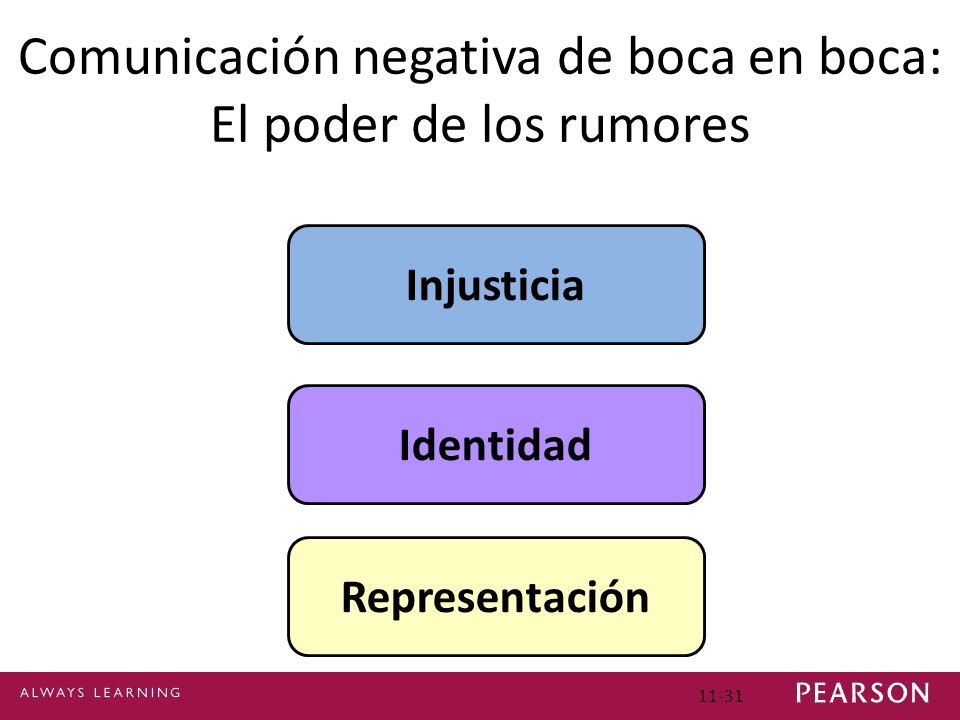 Comunicación negativa de boca en boca: El poder de los rumores

Injusticia

Identidad

Representación

ALWAYS LEARNING

11-31

PEARSON